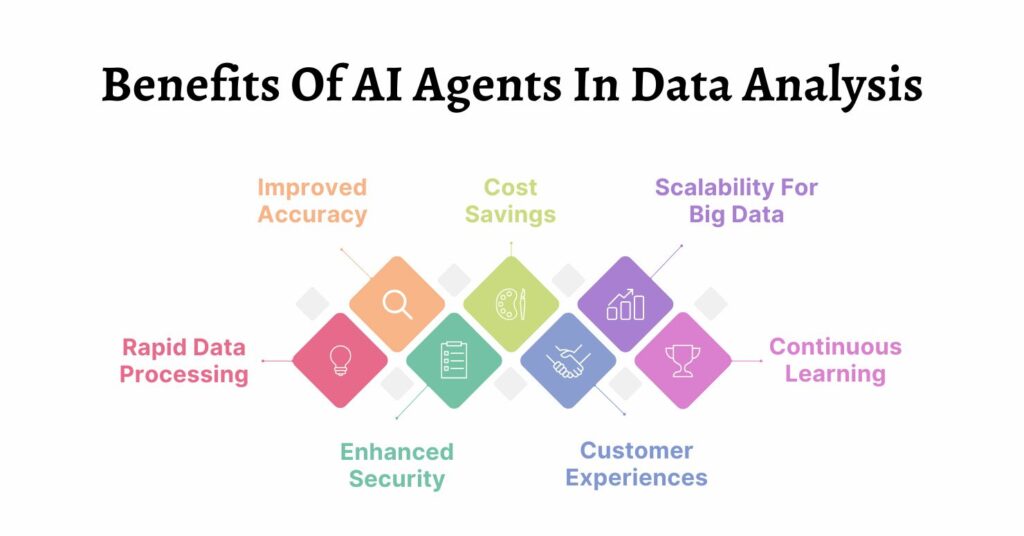 Benefits Of AI Agents In Data Analysis

Improved Accuracy

Cost Savings

Scalability For Big Data

Rapid Data Processing

Continuous Learning

Enhanced Security

Customer Experiences